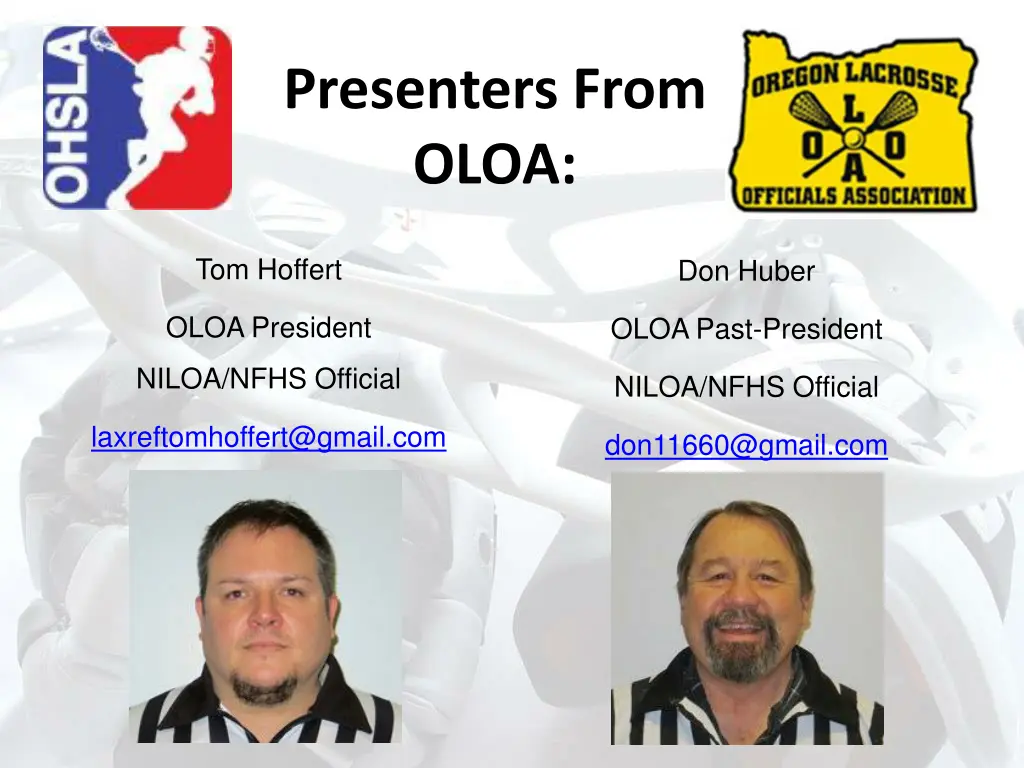 OHSLA

Presenters From OLOA:

OREGON LACROSSE
L
O O
A
OFFICIALS ASSOCIATION

Tom Hoffert

OLOA President

NILOA/NFHS Official

laxreftomhoffert@gmail.com

Don Huber

OLOA Past-President

NILOA/NFHS Official

don11660@gmail.com